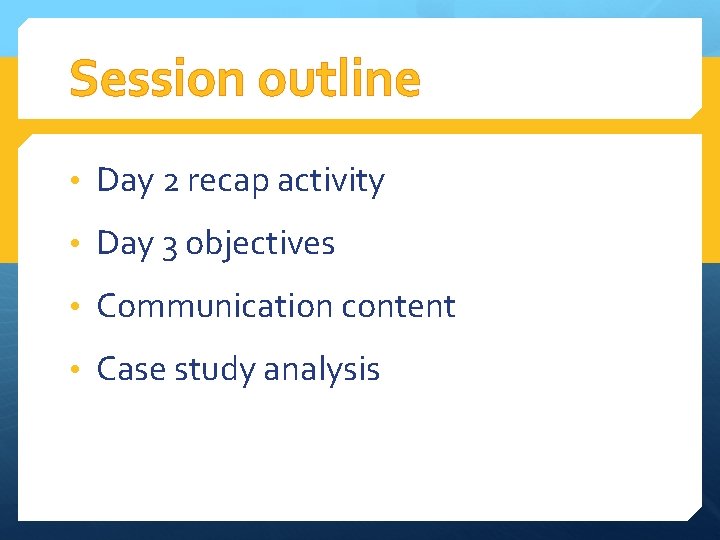 Session outline

• Day 2 recap activity
• Day 3 objectives
• Communication content
• Case study analysis